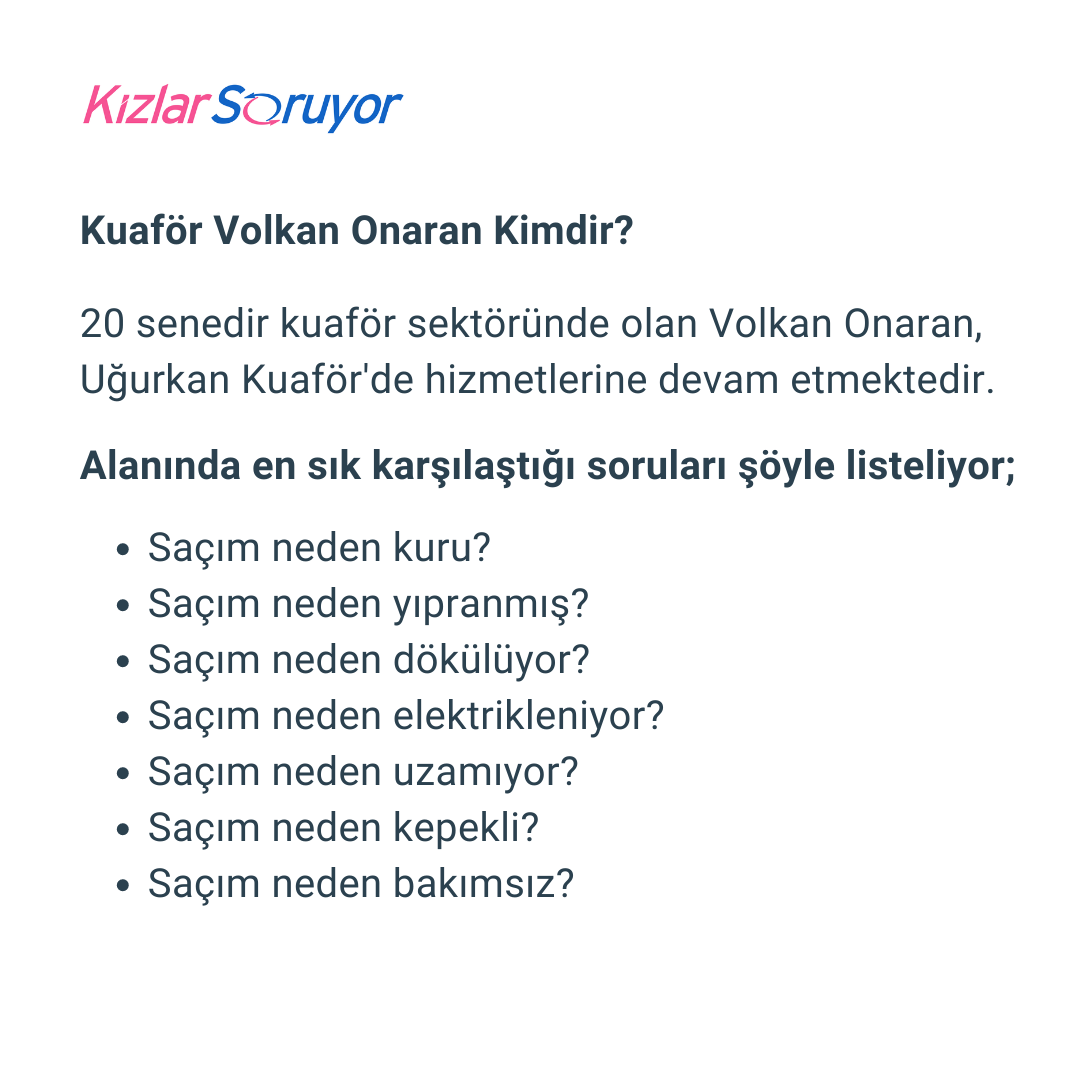 KızlarSoruyor

Kuaför Volkan Onaran Kimdir?

20 senedir kuaför sektöründe olan Volkan Onaran, Uğurkan Kuaför'de hizmetlerine devam etmektedir.

Alanında en sık karşılaştığı soruları şöyle listeliyor;

• Saçım neden kuru?
• Saçım neden yıpranmış?
• Saçım neden dökülüyor?
• Saçım neden elektrikleniyor?
• Saçım neden uzamıyor?
• Saçım neden kepekli?
• Saçım neden bakımsız?